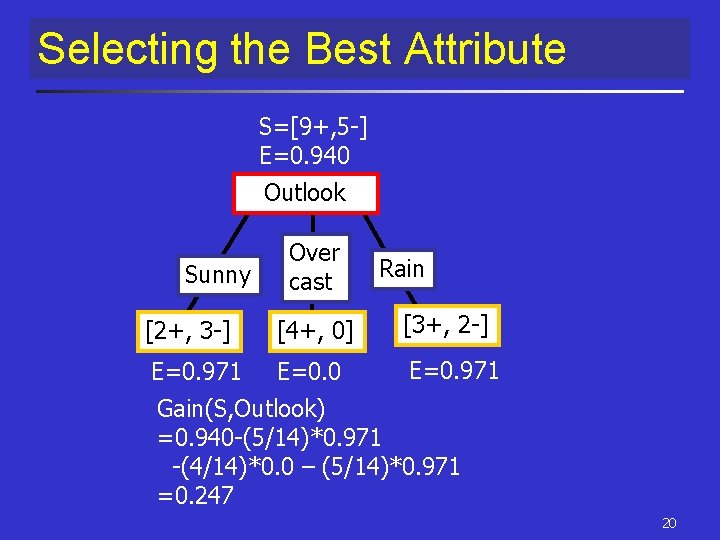 Selecting the Best Attribute

S=[9+,5-]
E=0.940

Outlook

Sunny

Over cast

Rain

[2+, 3-]

[4+, 0]

[3+, 2-]

E=0.971

E=0.0

E=0.971

Gain(S,Outlook)
=0.940-(5/14)*0.971
-(4/14)*0.0 – (5/14)*0.971
=0.247

20